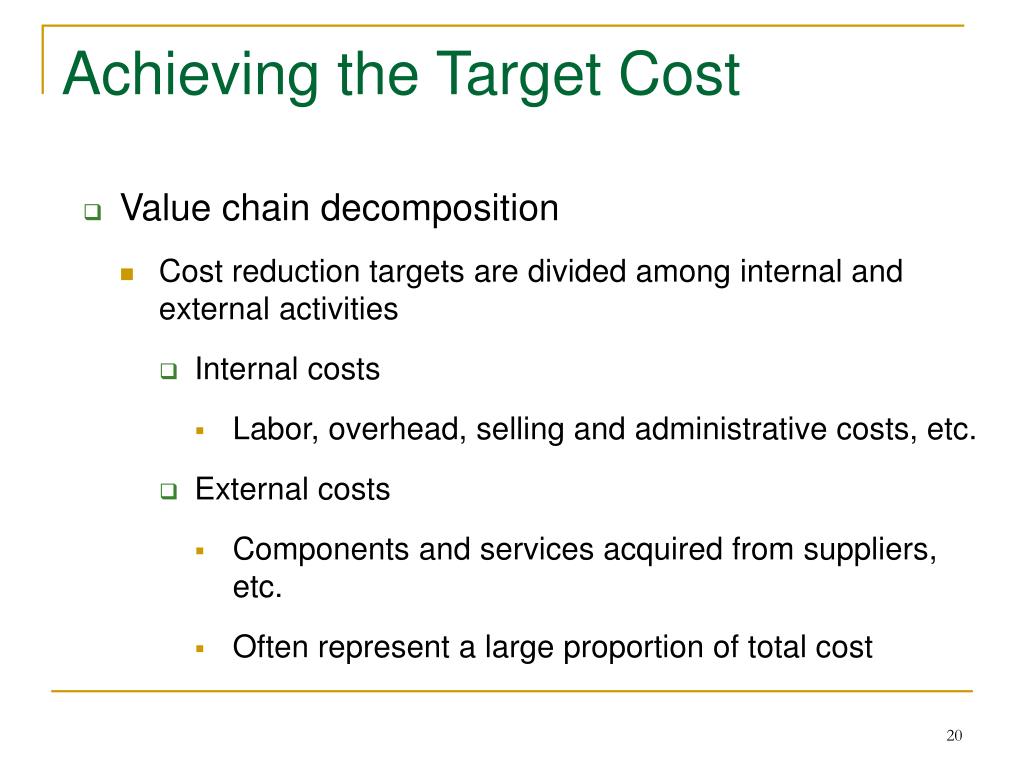 Achieving the Target Cost

Value chain decomposition

Cost reduction targets are divided among internal and external activities

Internal costs

Labor, overhead, selling and administrative costs, etc.

External costs

Components and services acquired from suppliers, etc.

Often represent a large proportion of total cost

20